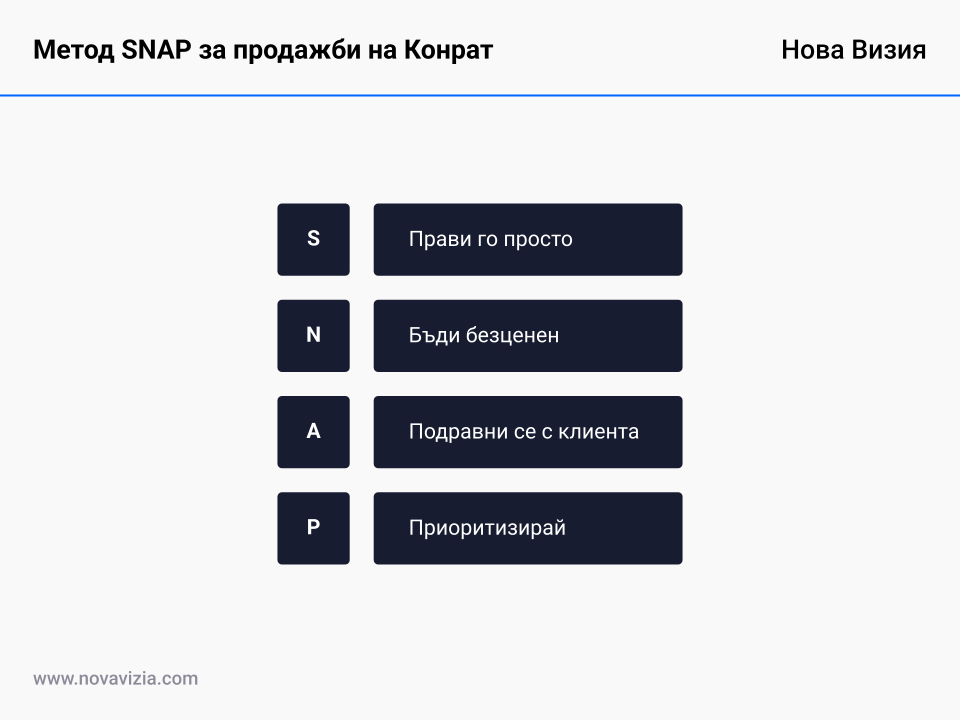 Метод SNAP за продажби на Конрат

Нова Визия

S

Прави го просто

N

Бъди безценен

A

Подравни се с клиента

P

Приоритизирай

www.novavizia.com